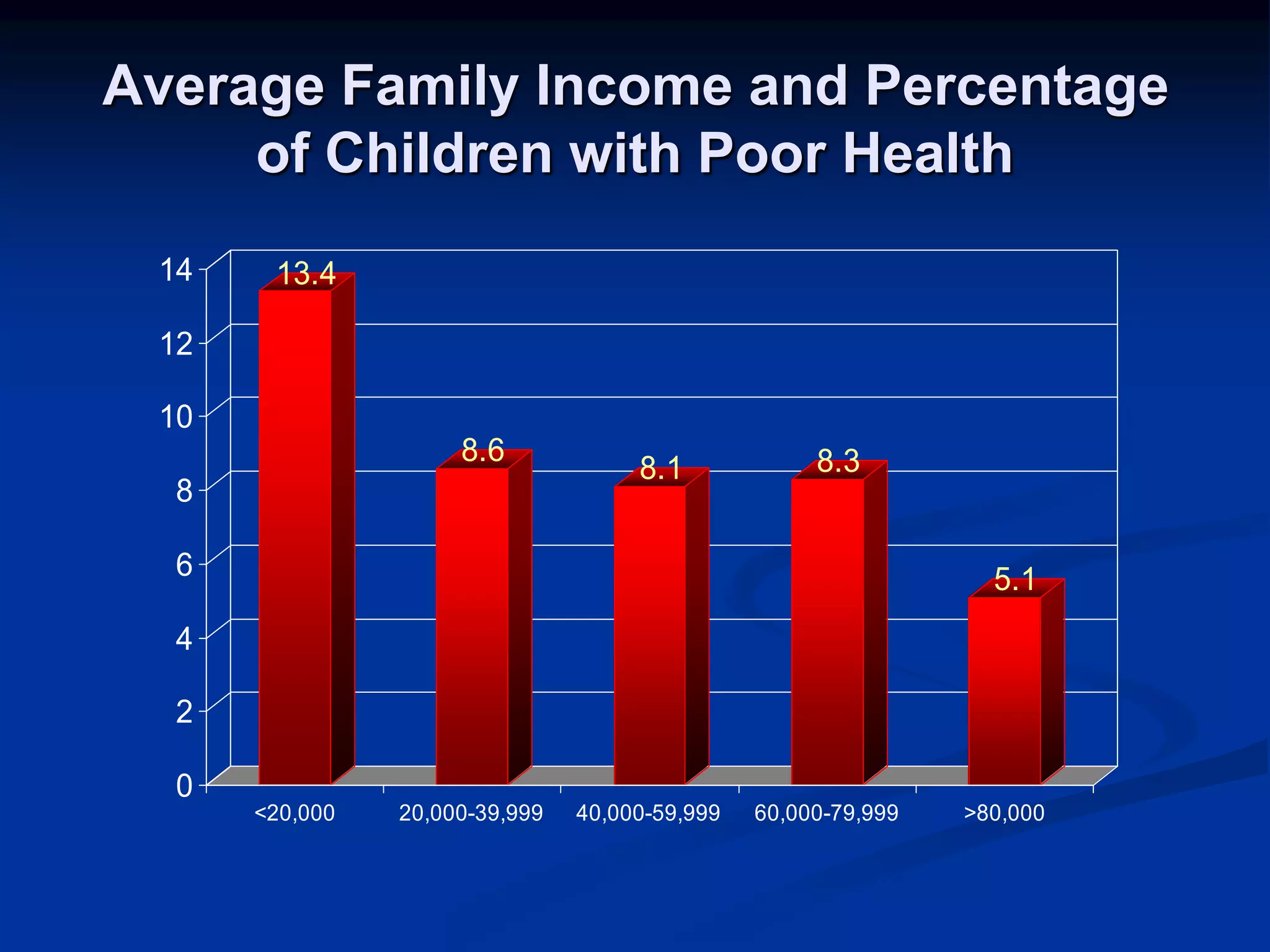 Average Family Income and Percentage of Children with Poor Health

14
12
10
8
6
4
2
0

13.4
8.6
8.1
8.3
5.1

<20,000
20,000-39,999
40,000-59,999
60,000-79,999
>80,000